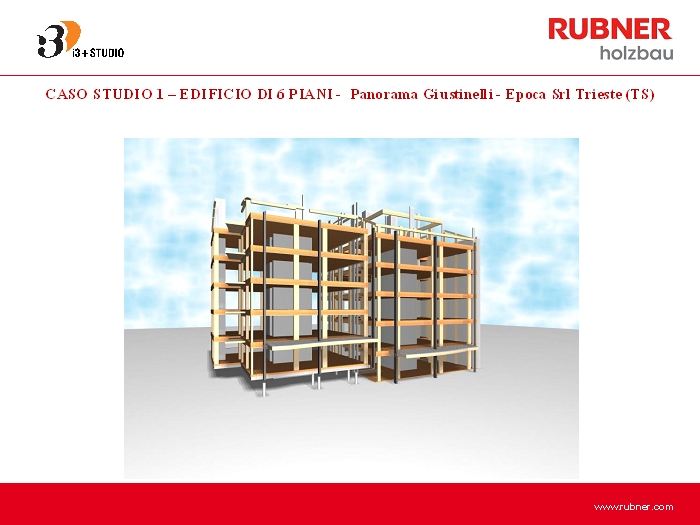 i3+STUDIO

RUBNER
holzbau

CASO STUDIO 1 – EDIFICIO DI 6 PIANI - Panorama Giustinelli - Epoca Srl Trieste (TS)

www.rubner.com